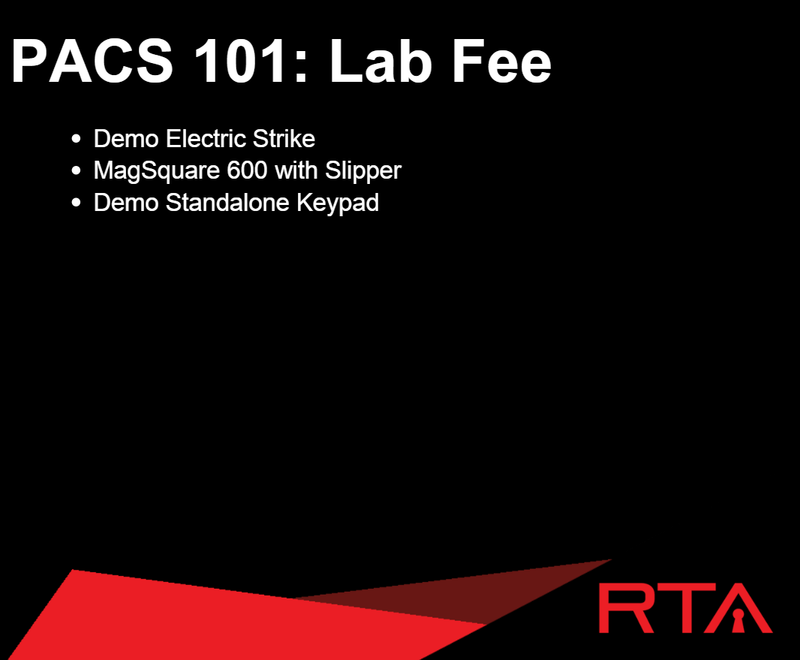 PACS 101: Lab Fee

• Demo Electric Strike
• MagSquare 600 with Slipper
• Demo Standalone Keypad

RTA